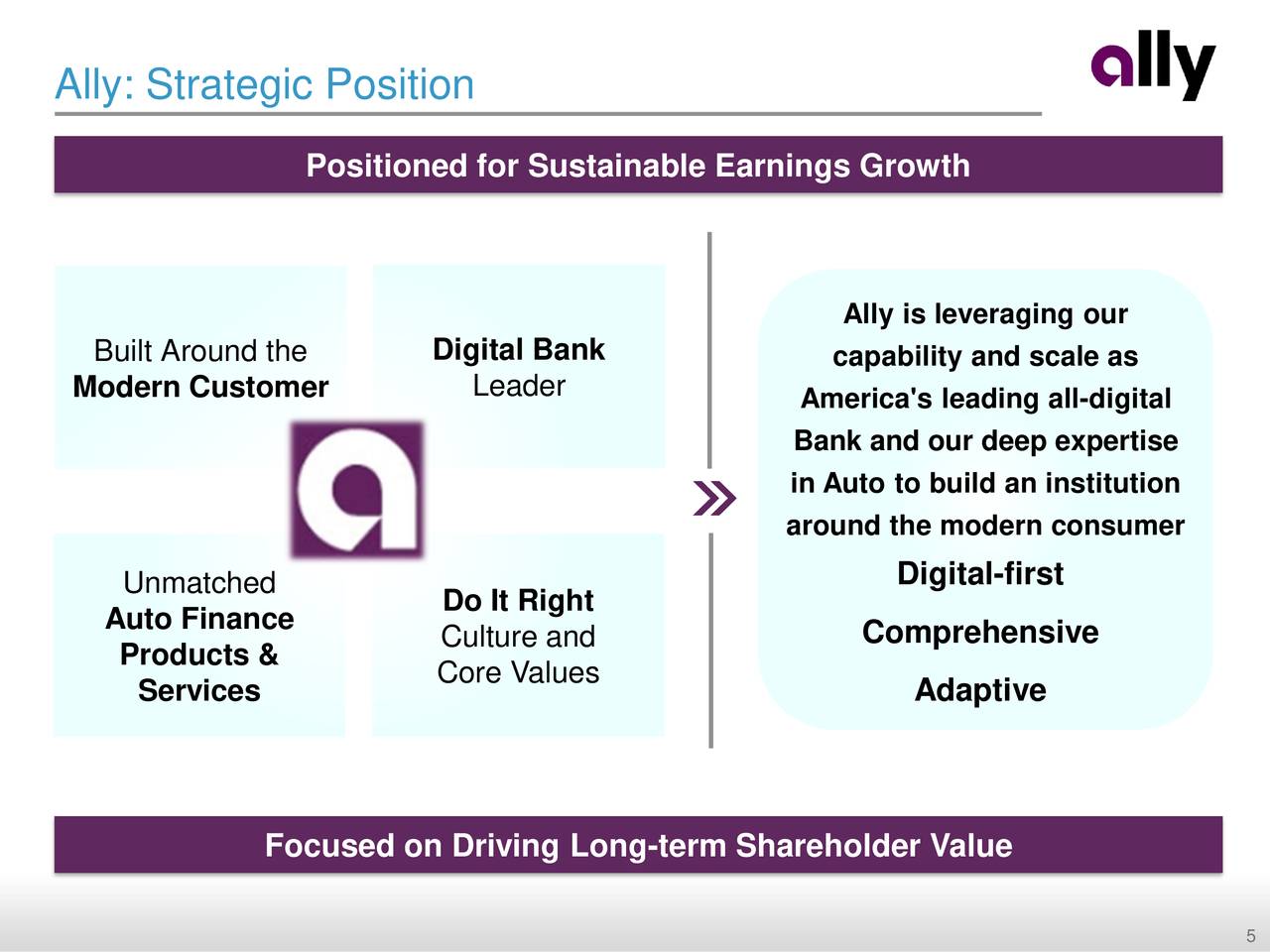 Ally: Strategic Position

ally

Positioned for Sustainable Earnings Growth

Built Around the Modern Customer

Digital Bank Leader

Unmatched Auto Finance Products & Services

Do It Right Culture and Core Values

Ally is leveraging our capability and scale as America's leading all-digital Bank and our deep expertise in Auto to build an institution around the modern consumer

Digital-first

Comprehensive

Adaptive

Focused on Driving Long-term Shareholder Value

5